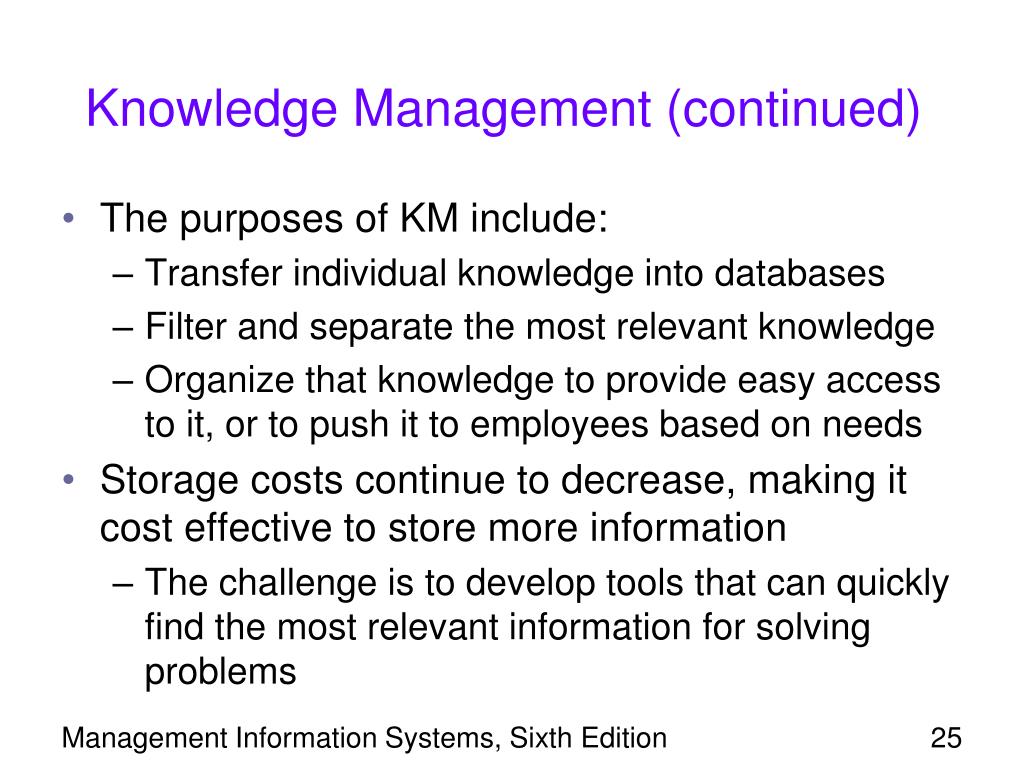 Knowledge Management (continued)

• The purposes of KM include:
– Transfer individual knowledge into databases
– Filter and separate the most relevant knowledge
– Organize that knowledge to provide easy access to it, or to push it to employees based on needs
• Storage costs continue to decrease, making it cost effective to store more information
– The challenge is to develop tools that can quickly find the most relevant information for solving problems

Management Information Systems, Sixth Edition

25